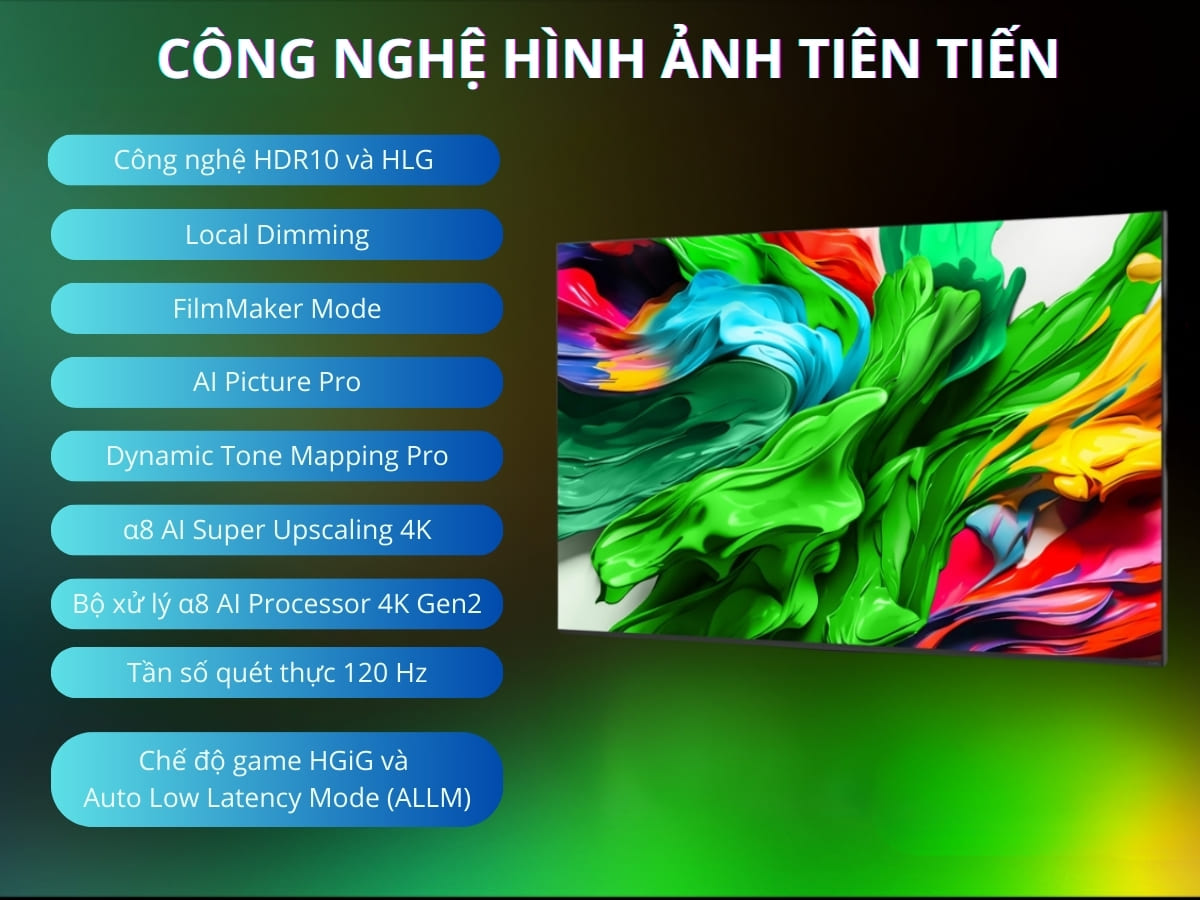 CÔNG NGHỆ HÌNH ẢNH TIÊN TIẾN

Công nghệ HDR10 và HLG

Local Dimming

FilmMaker Mode

AI Picture Pro

Dynamic Tone Mapping Pro

α8 AI Super Upscaling 4K

Bộ xử lý α8 AI Processor 4K Gen2

Tần số quét thực 120 Hz

Chế độ game HGiG và Auto Low Latency Mode (ALLM)